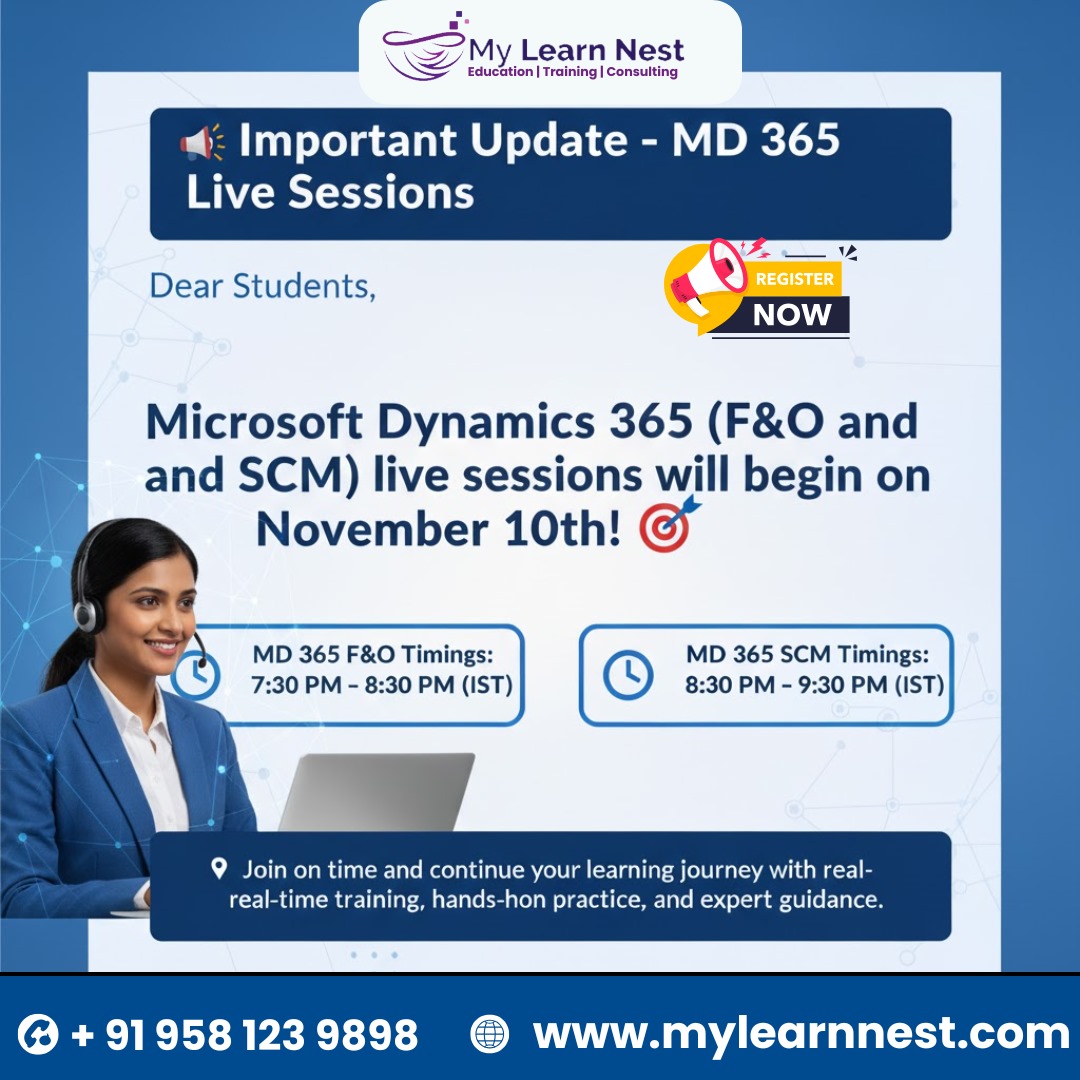 My Learn Nest
Education | Training | Consulting

Important Update - MD 365 Live Sessions

Dear Students,

REGISTER NOW

Microsoft Dynamics 365 (F&O and and SCM) live sessions will begin on November 10th!

MD 365 F&O Timings: 7:30 PM – 8:30 PM (IST)

MD 365 SCM Timings: 8:30 PM – 9:30 PM (IST)

Join on time and continue your learning journey with real-real-time training, hands-hon practice, and expert guidance.

+ 91 958 123 9898 www.mylearnnest.com